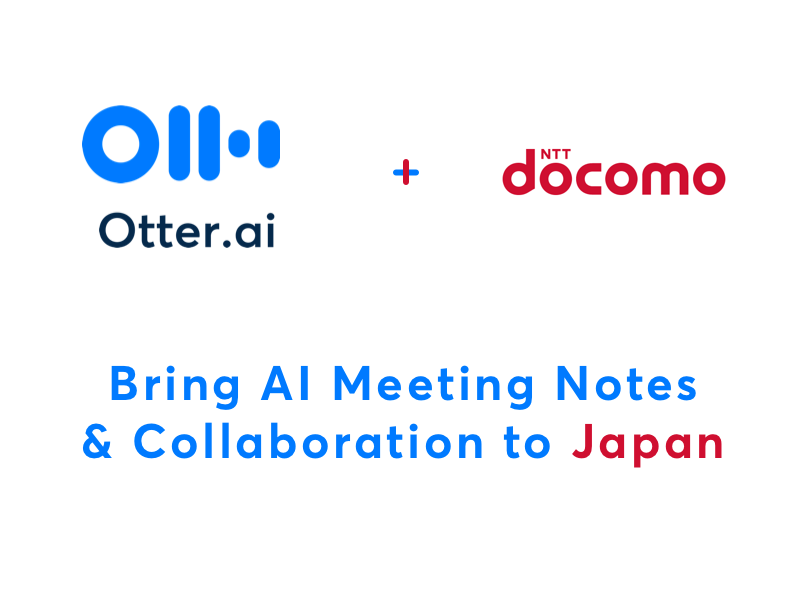 Otter.ai

+

NTT docomo

Bring AI Meeting Notes & Collaboration to Japan